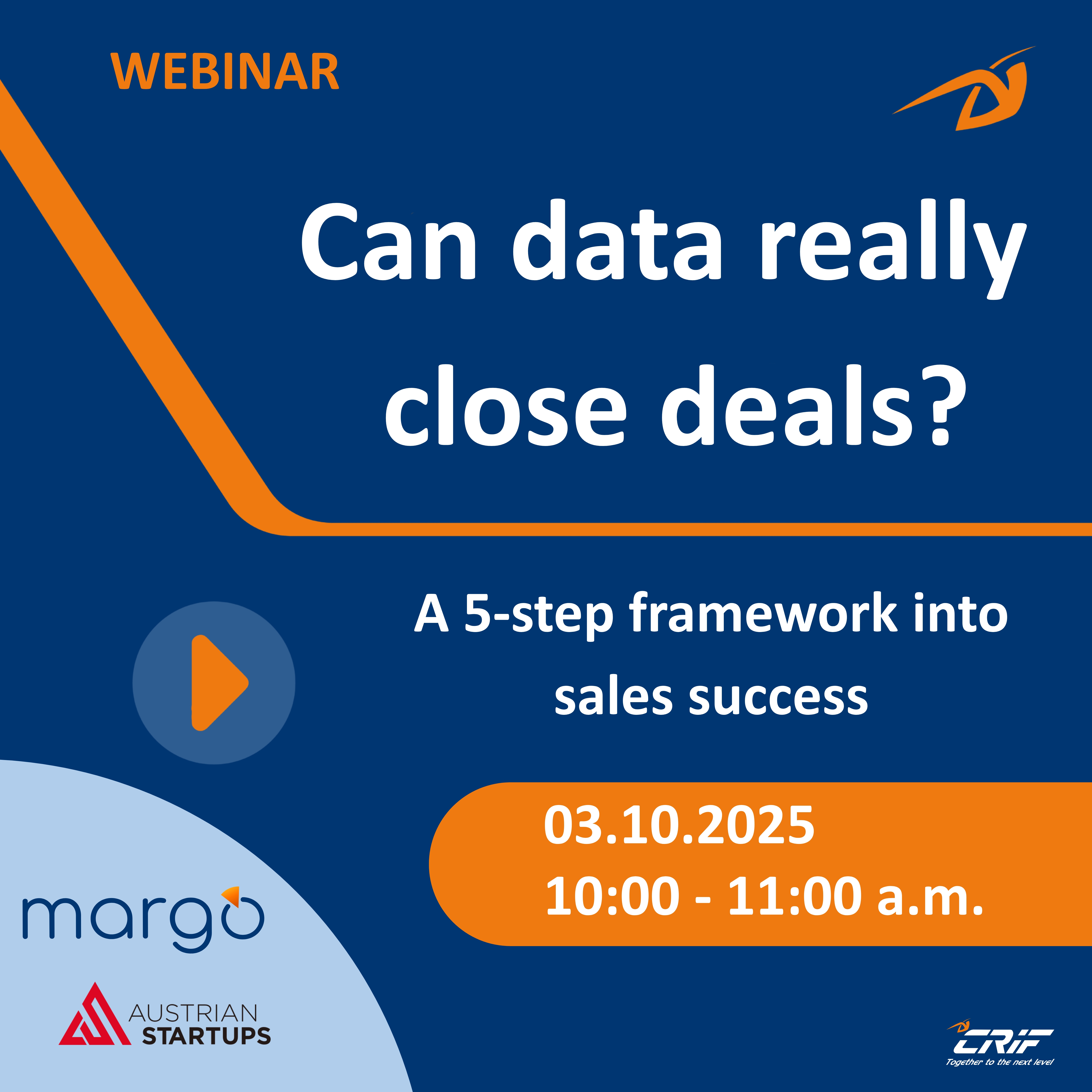 WEBINAR

Can data really close deals?

A 5-step framework into sales success

03.10.2025
10:00 - 11:00 a.m.

margo

AUSTRIAN
STARTUPS

CRIF
Together to the next level